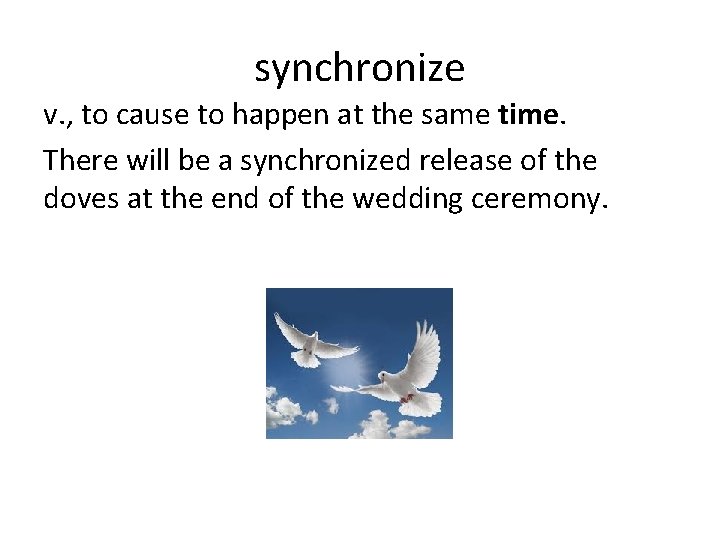 synchronize

v., to cause to happen at the same time.

There will be a synchronized release of the doves at the end of the wedding ceremony.